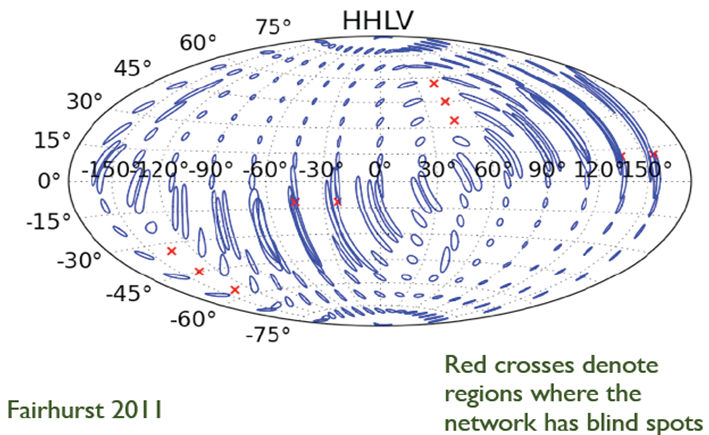 HHLV

75°
60°
45°
30°
15°
0°
-15°
-30°
-45°
-60°
-75°

-150° -120° -90° -60° -30° 0° 30° 60° 90° 120° 150°

Fairhurst 2011

Red crosses denote regions where the network has blind spots